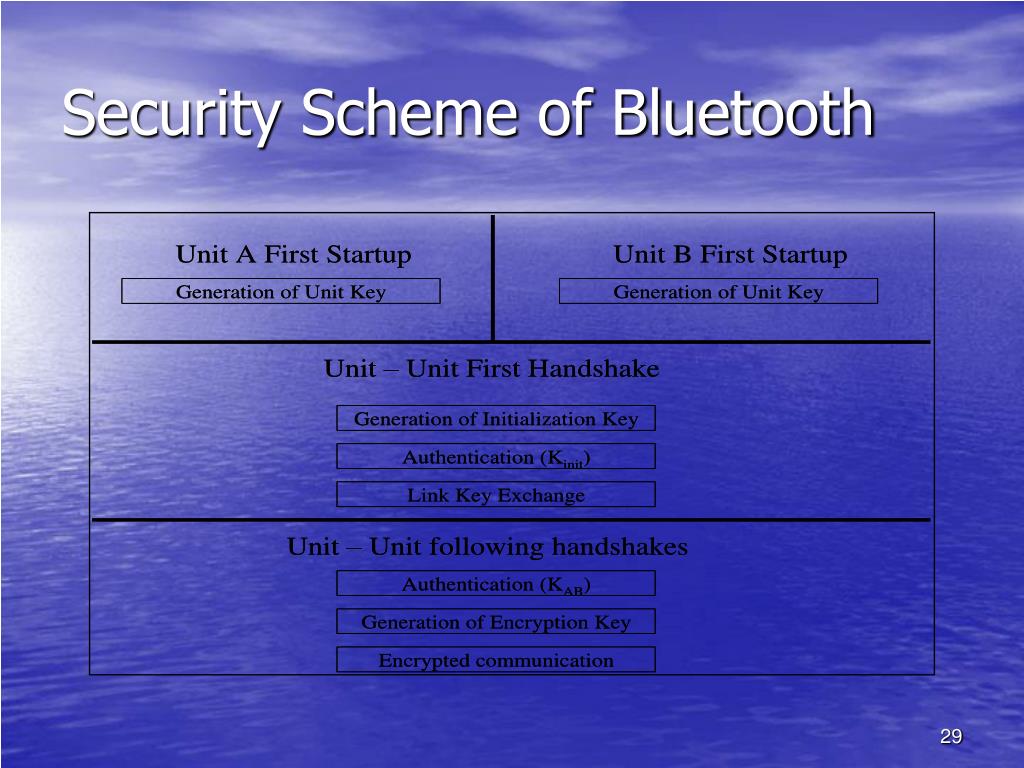 Security Scheme of Bluetooth

Unit A First Startup

Generation of Unit Key

Unit B First Startup

Generation of Unit Key

Unit – Unit First Handshake

Generation of Initialization Key

Authentication ($K_{init}$)

Link Key Exchange

Unit – Unit following handshakes

Authentication ($K_{AB}$)

Generation of Encryption Key

Encrypted communication

29